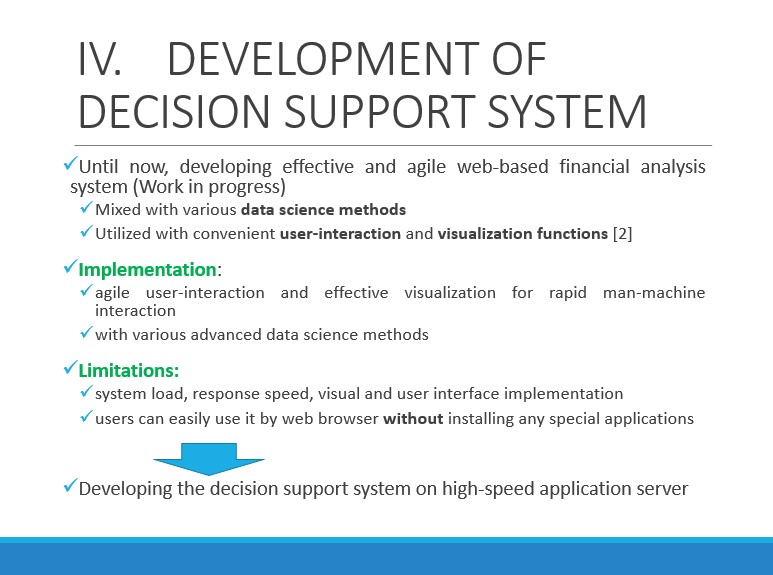 IV. DEVELOPMENT OF DECISION SUPPORT SYSTEM

✓Until now, developing effective and agile web-based financial analysis system (Work in progress)

✓Mixed with various data science methods

✓Utilized with convenient user-interaction and visualization functions [2]

✓Implementation:

✓agile user-interaction and effective visualization for rapid man-machine interaction

✓with various advanced data science methods

✓Limitations:

✓system load, response speed, visual and user interface implementation

✓users can easily use it by web browser without installing any special applications

✓Developing the decision support system on high-speed application server